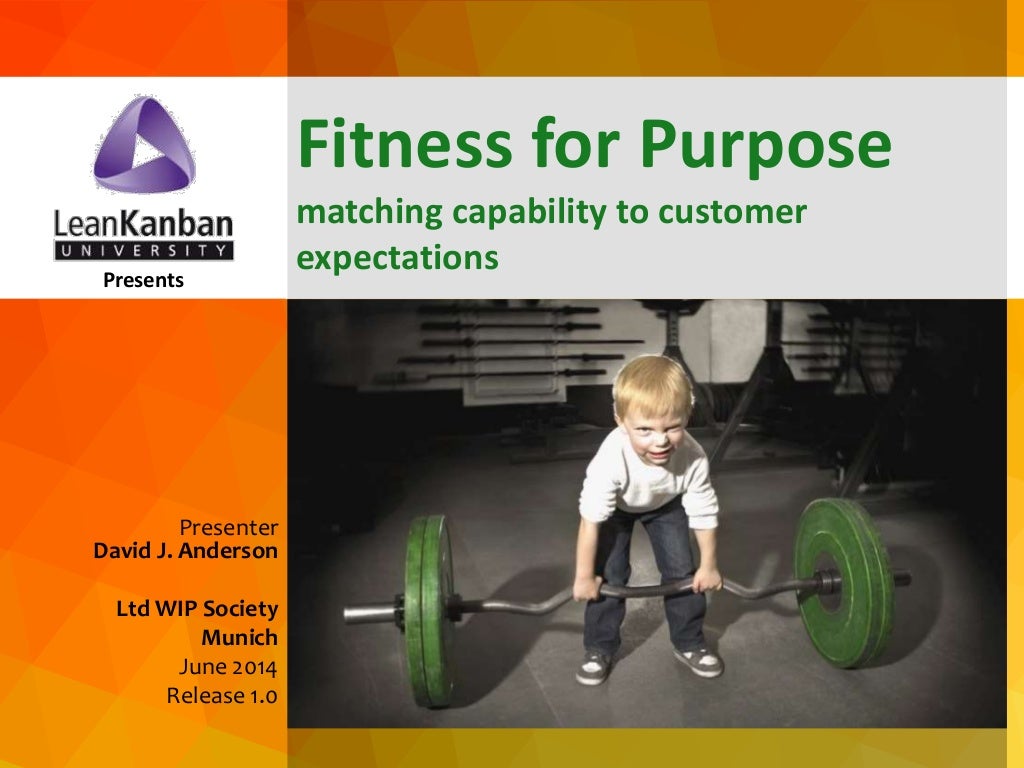 LeanKanban
UNIVERSITY
Presents

Fitness for Purpose
matching capability to customer expectations

Presenter
David J. Anderson

Ltd WIP Society
Munich
June 2014
Release 1.0